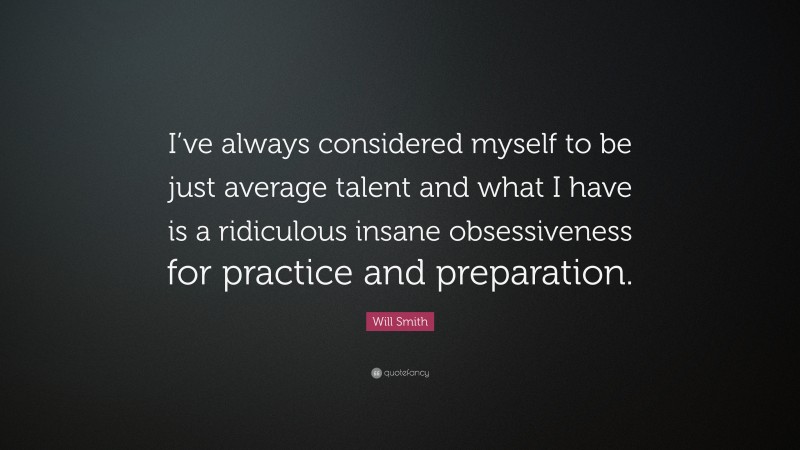 I've always considered myself to be just average talent and what I have is a ridiculous insane obsessiveness for practice and preparation.

Will Smith

quotefancy